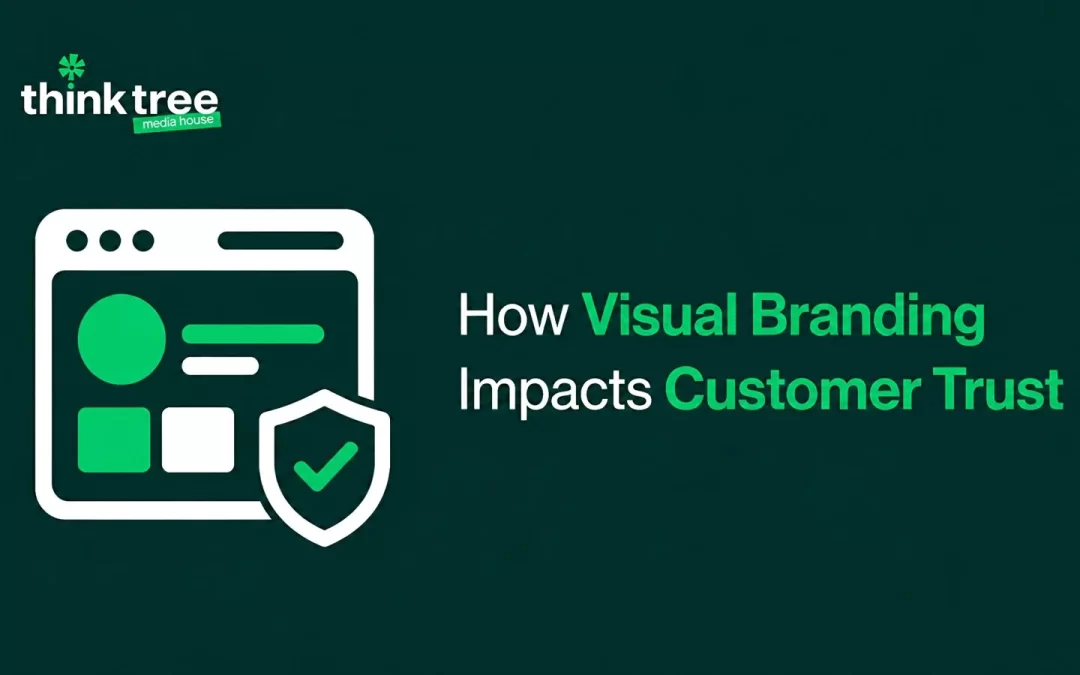 think tree
media house

How Visual Branding Impacts Customer Trust